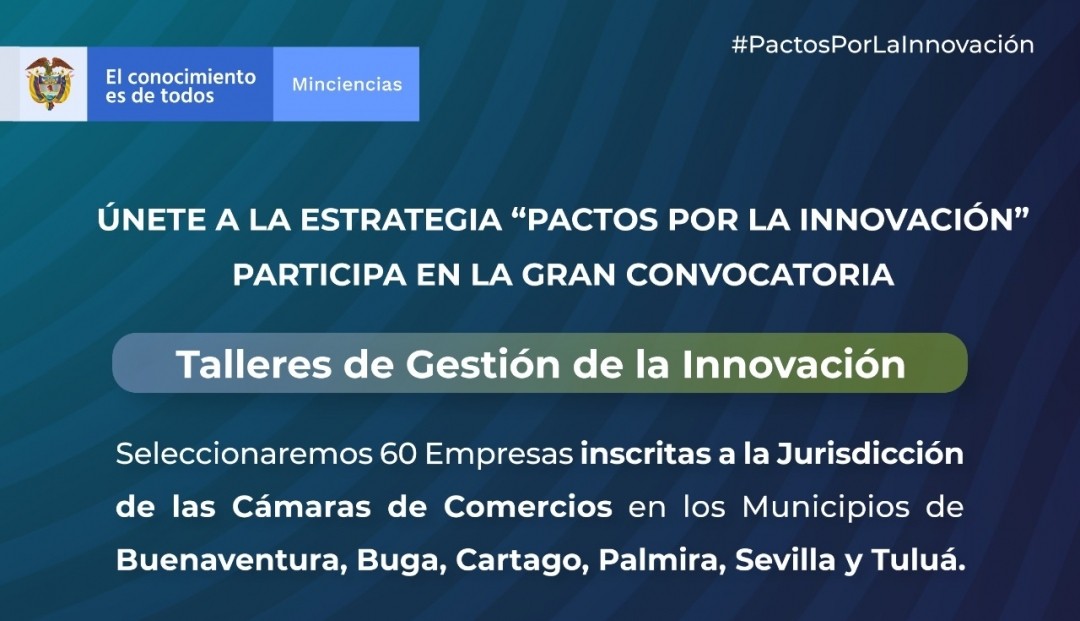 El conocimiento es de todos

Minciencias

#PactosPorLaInnovación

ÚNETE A LA ESTRATEGIA “PACTOS POR LA INNOVACIÓN” PARTICIPA EN LA GRAN CONVOCATORIA

Talleres de Gestión de la Innovación

Seleccionaremos 60 Empresas inscritas a la Jurisdicción de las Cámaras de Comercios en los Municipios de Buenaventura, Buga, Cartago, Palmira, Sevilla y Tuluá.